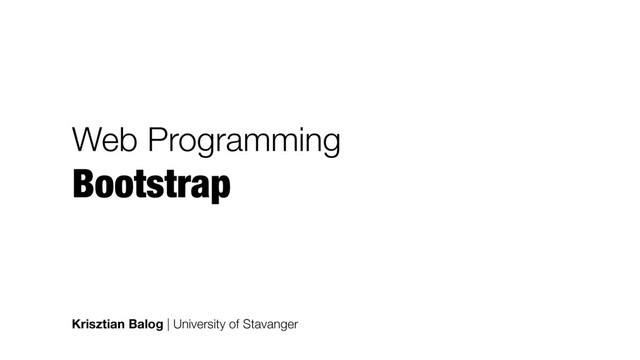 Web Programming
Bootstrap

Krisztian Balog | University of Stavanger